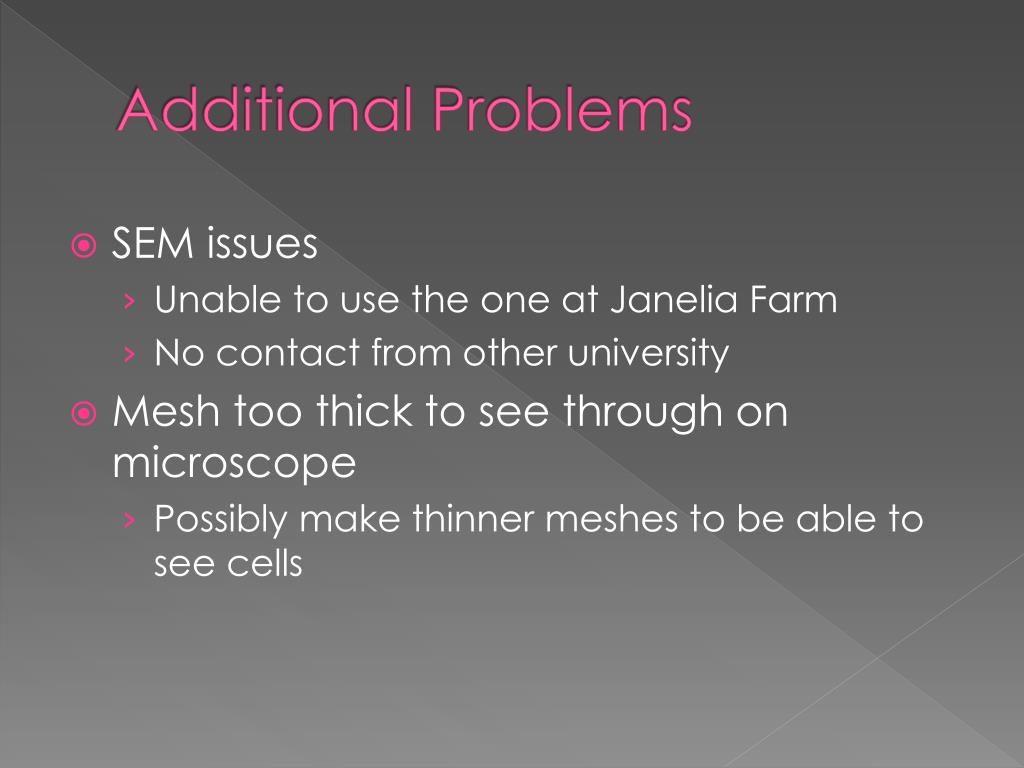 Additional Problems

SEM issues
› Unable to use the one at Janelia Farm
› No contact from other university

Mesh too thick to see through on microscope
› Possibly make thinner meshes to be able to see cells